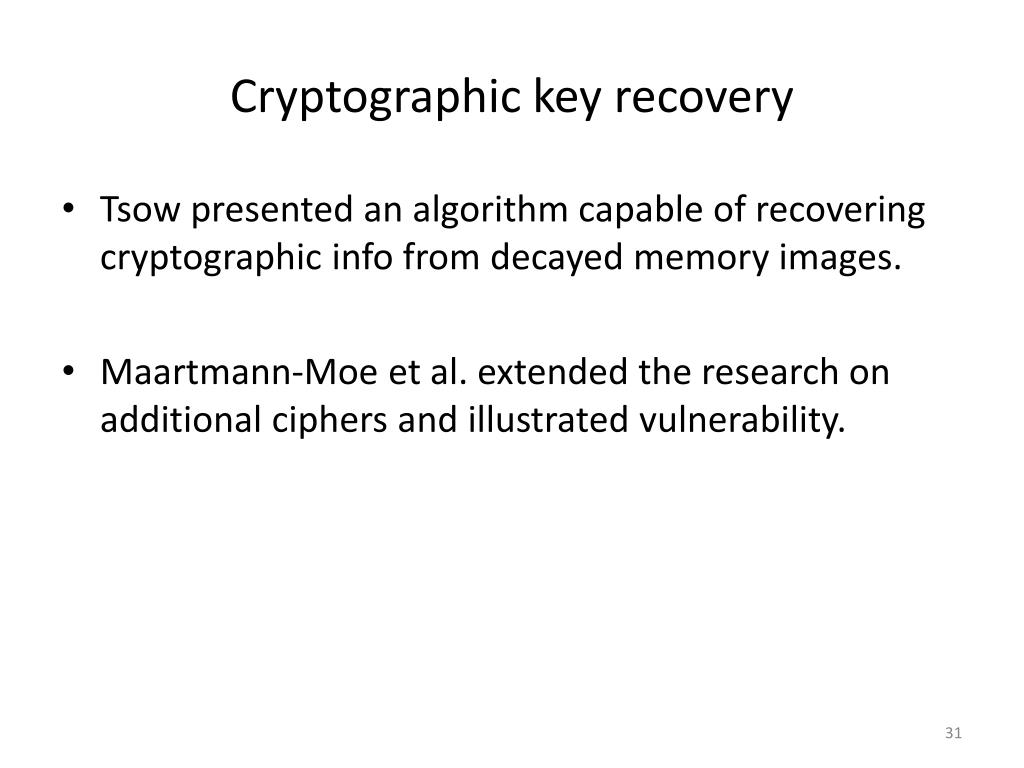 Cryptographic key recovery

• Tsow presented an algorithm capable of recovering cryptographic info from decayed memory images.

• Maartmann-Moe et al. extended the research on additional ciphers and illustrated vulnerability.

31